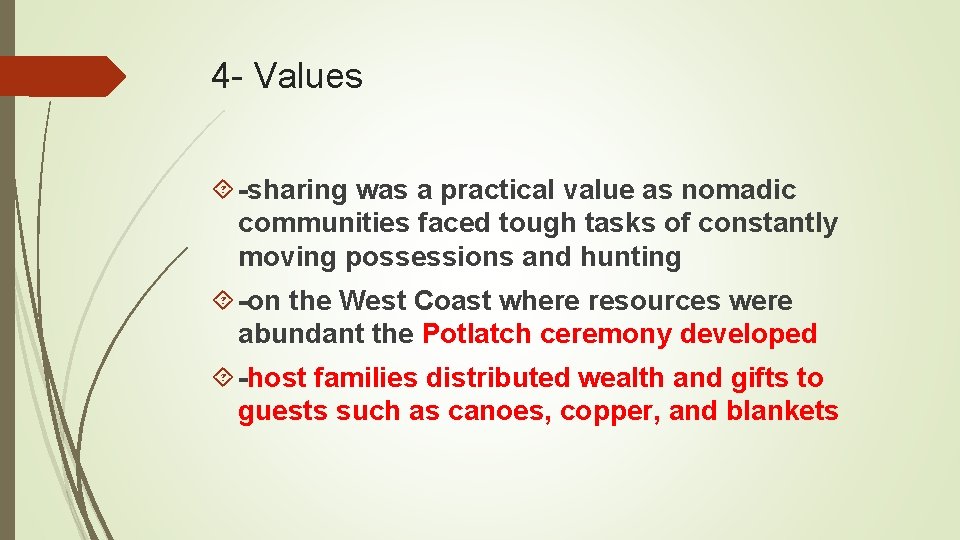 4- Values

-sharing was a practical value as nomadic communities faced tough tasks of constantly moving possessions and hunting

-on the West Coast where resources were abundant the Potlatch ceremony developed

-host families distributed wealth and gifts to guests such as canoes, copper, and blankets